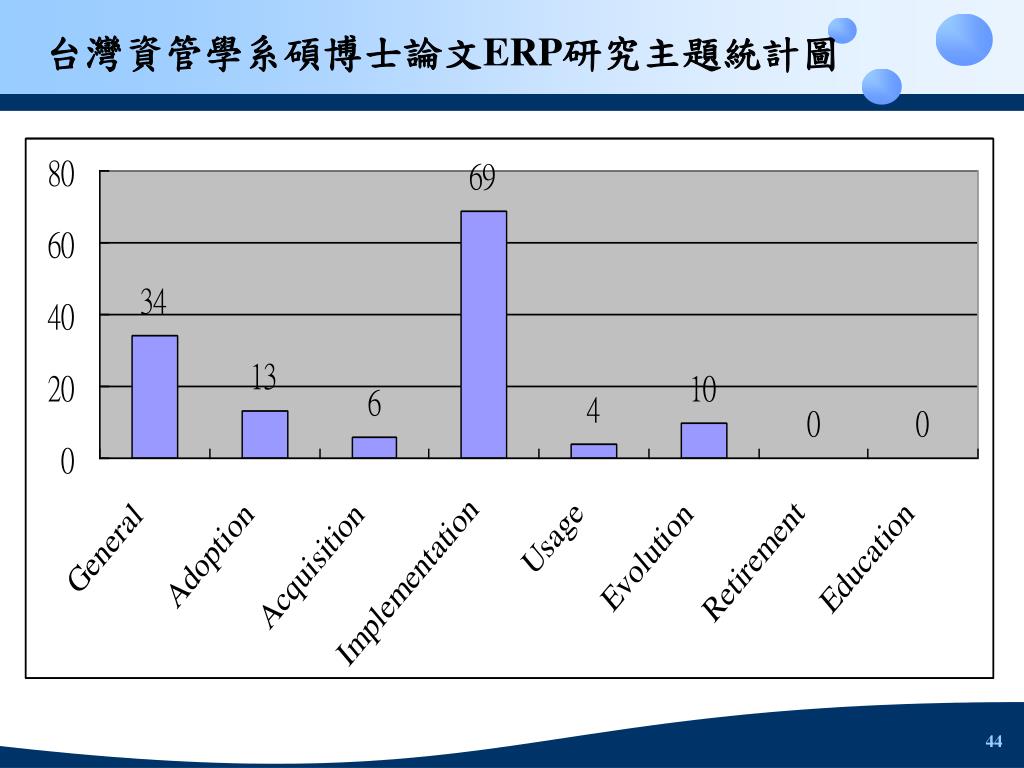 台灣資管學系碩博士論文ERP研究主題統計圖

80
60
40
20
0

34
13
6
69
4
10
0
0

General
Adoption
Acquisition
Implementation
Usage
Evolution
Retirement
Education

44